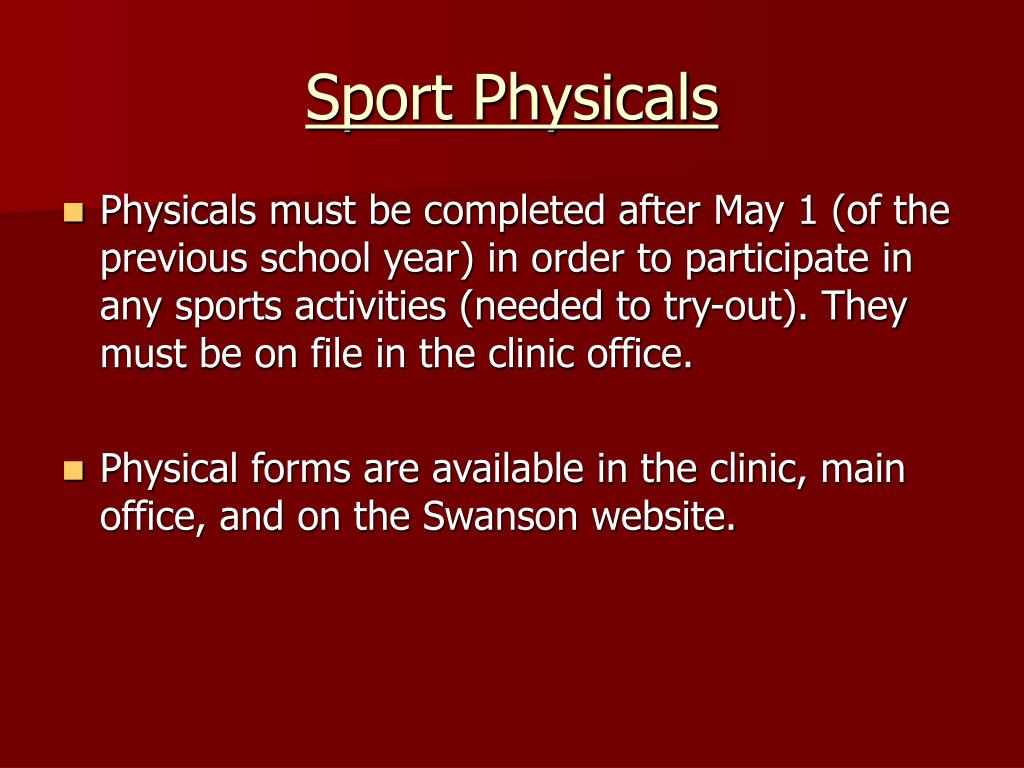 Sport Physicals

Physicals must be completed after May 1 (of the previous school year) in order to participate in any sports activities (needed to try-out). They must be on file in the clinic office.

Physical forms are available in the clinic, main office, and on the Swanson website.